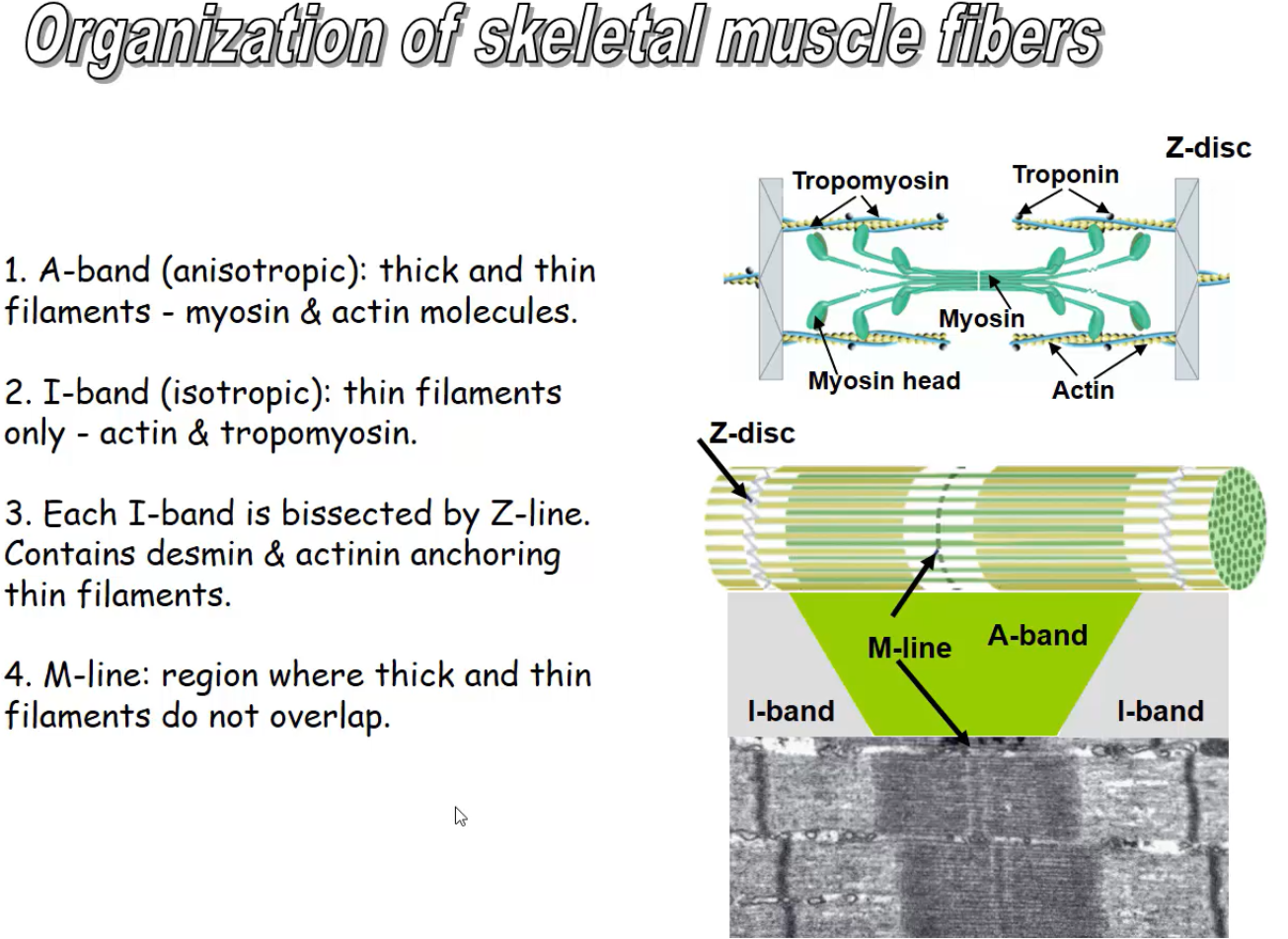 Organization of skeletal muscle fibers

1. A-band (anisotropic): thick and thin filaments - myosin & actin molecules.

2. I-band (isotropic): thin filaments only - actin & tropomyosin.

3. Each I-band is bissected by Z-line. Contains desmin & actinin anchoring thin filaments.

4. M-line: region where thick and thin filaments do not overlap.

Z-disc
Tropomyosin
Troponin
Myosin
Myosin head
Actin
Z-disc
M-line
A-band
I-band
I-band